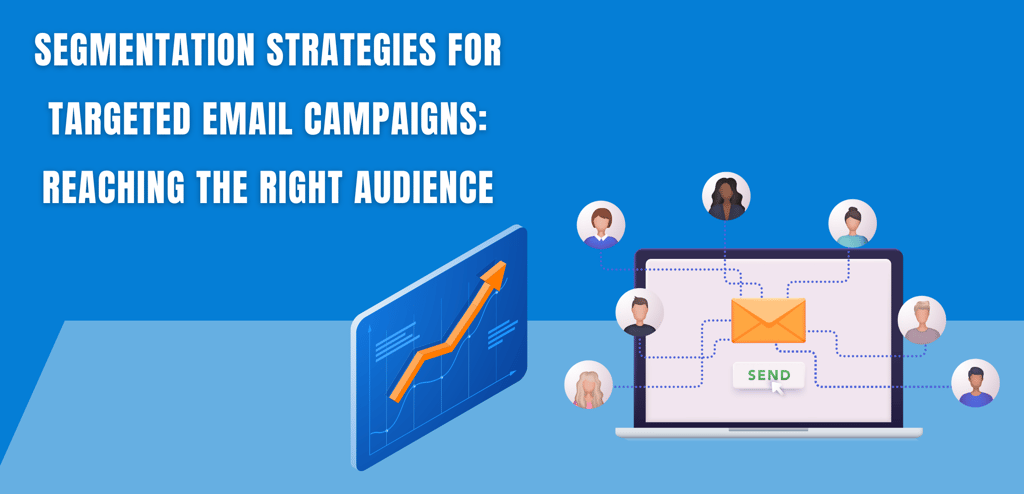 SEGMENTATION STRATEGIES FOR TARGETED EMAIL CAMPAIGNS: REACHING THE RIGHT AUDIENCE

SEND